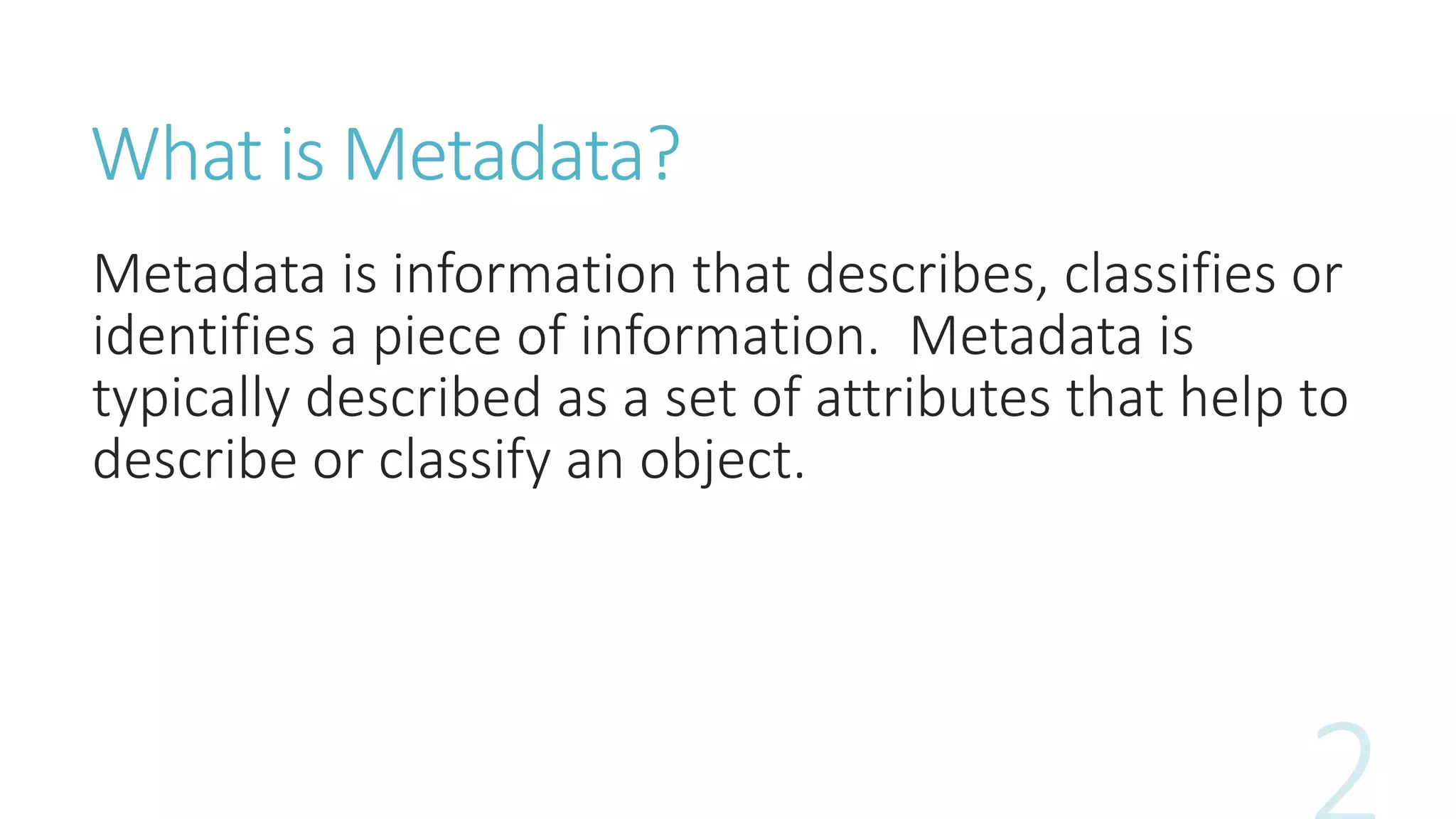 What is Metadata?

Metadata is information that describes, classifies or identifies a piece of information. Metadata is typically described as a set of attributes that help to describe or classify an object.

2